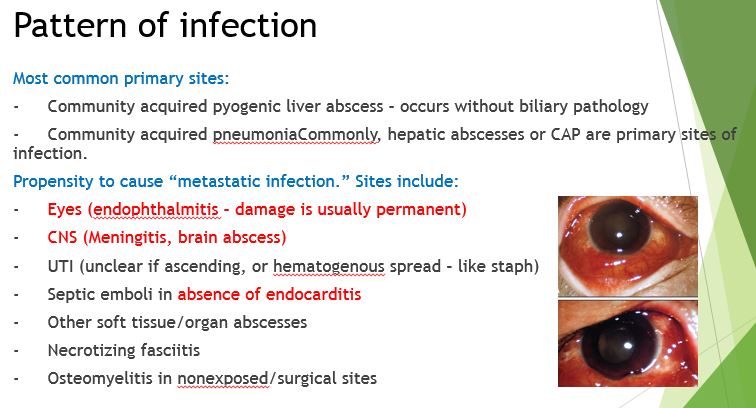 Pattern of infection

Most common primary sites:

- Community acquired pyogenic liver abscess – occurs without biliary pathology

- Community acquired pneumoniaCommonly, hepatic abscesses or CAP are primary sites of infection.

Propensity to cause "metastatic infection." Sites include:

- Eyes (endophthalmitis – damage is usually permanent)

- CNS (Meningitis, brain abscess)

- UTI (unclear if ascending, or hematogenous spread – like staph)

- Septic emboli in absence of endocarditis

- Other soft tissue/organ abscesses

- Necrotizing fasciitis

- Osteomyelitis in nonexposed/surgical sites